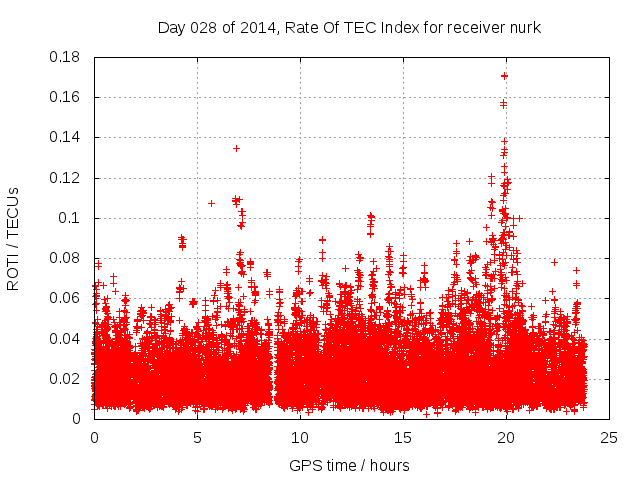 Day 028 of 2014, Rate Of TEC Index for receiver nurk

ROTI / TECUs

0.18
0.16
0.14
0.12
0.1
0.08
0.06
0.04
0.02
0

0
5
10
15
20
25

GPS time / hours